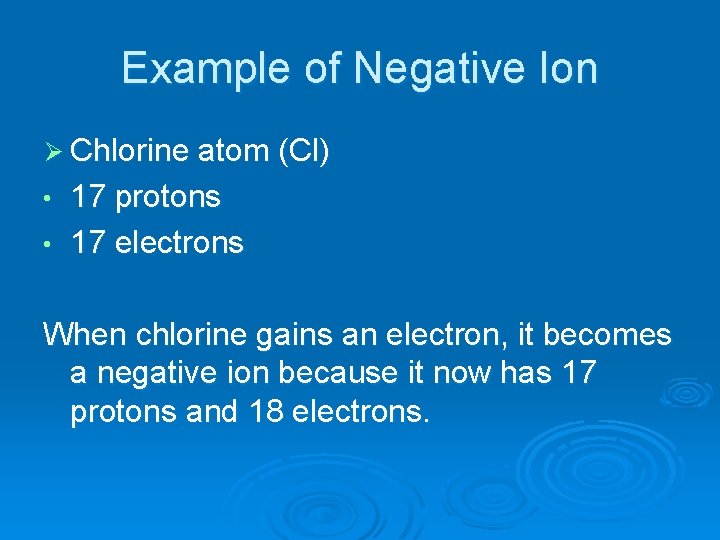 Example of Negative Ion

➢ Chlorine atom (Cl)
• 17 protons
• 17 electrons

When chlorine gains an electron, it becomes a negative ion because it now has 17 protons and 18 electrons.